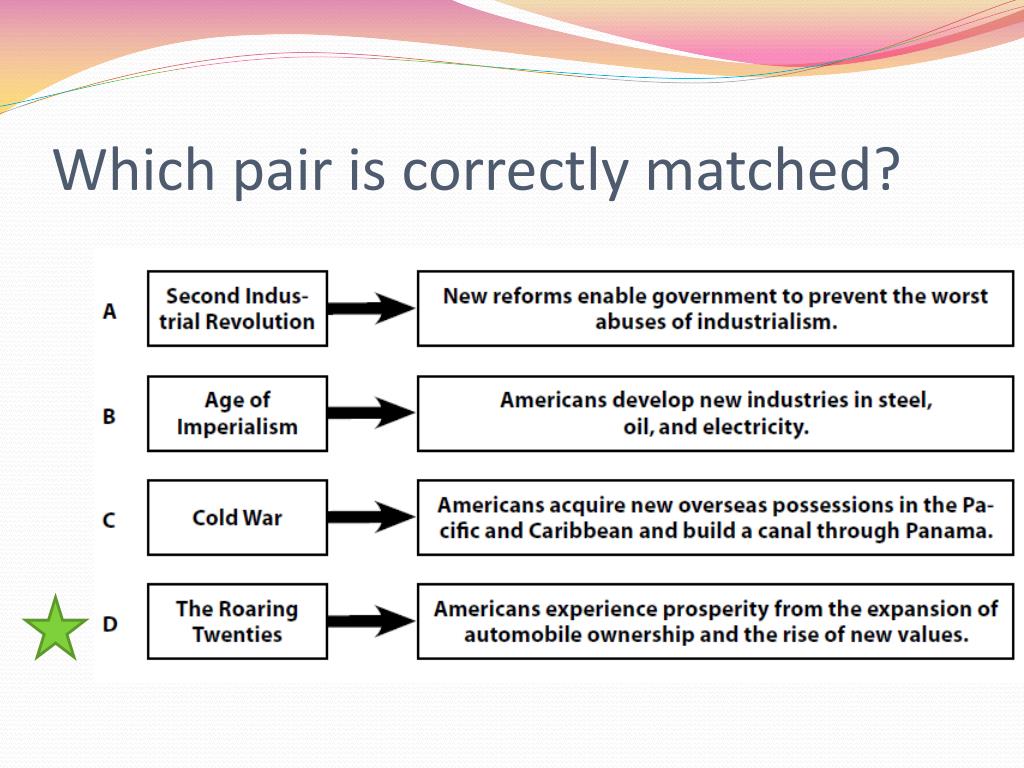 Which pair is correctly matched?

A Second Industrial Revolution → New reforms enable government to prevent the worst abuses of industrialism.

B Age of Imperialism → Americans develop new industries in steel, oil, and electricity.

C Cold War → Americans acquire new overseas possessions in the Pacific and Caribbean and build a canal through Panama.

D The Roaring Twenties → Americans experience prosperity from the expansion of automobile ownership and the rise of new values.